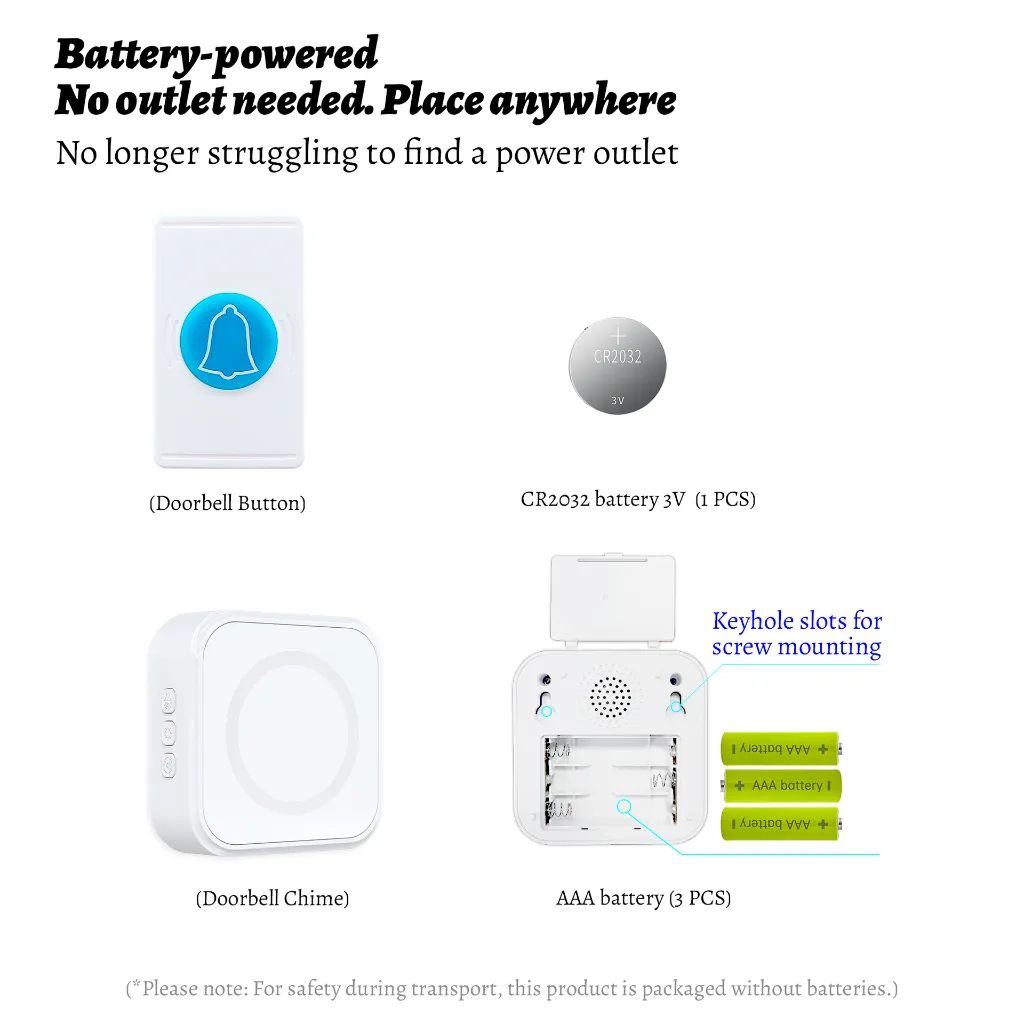 Battery-powered
No outlet needed. Place anywhere

No longer struggling to find a power outlet

CR2032

3V

(Doorbell Button)

CR2032 battery 3V (1 PCS)

Keyhole slots for screw mounting

AAA battery

AAA battery

AAA battery

(Doorbell Chime)

AAA battery (3 PCS)

(*Please note: For safety during transport, this product is packaged without batteries.)